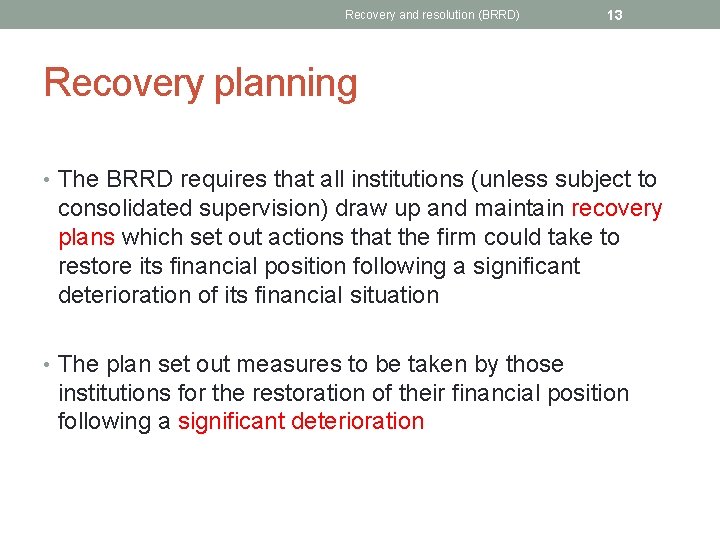 Recovery and resolution (BRRD) 13

Recovery planning

• The BRRD requires that all institutions (unless subject to consolidated supervision) draw up and maintain recovery plans which set out actions that the firm could take to restore its financial position following a significant deterioration of its financial situation

• The plan set out measures to be taken by those institutions for the restoration of their financial position following a significant deterioration